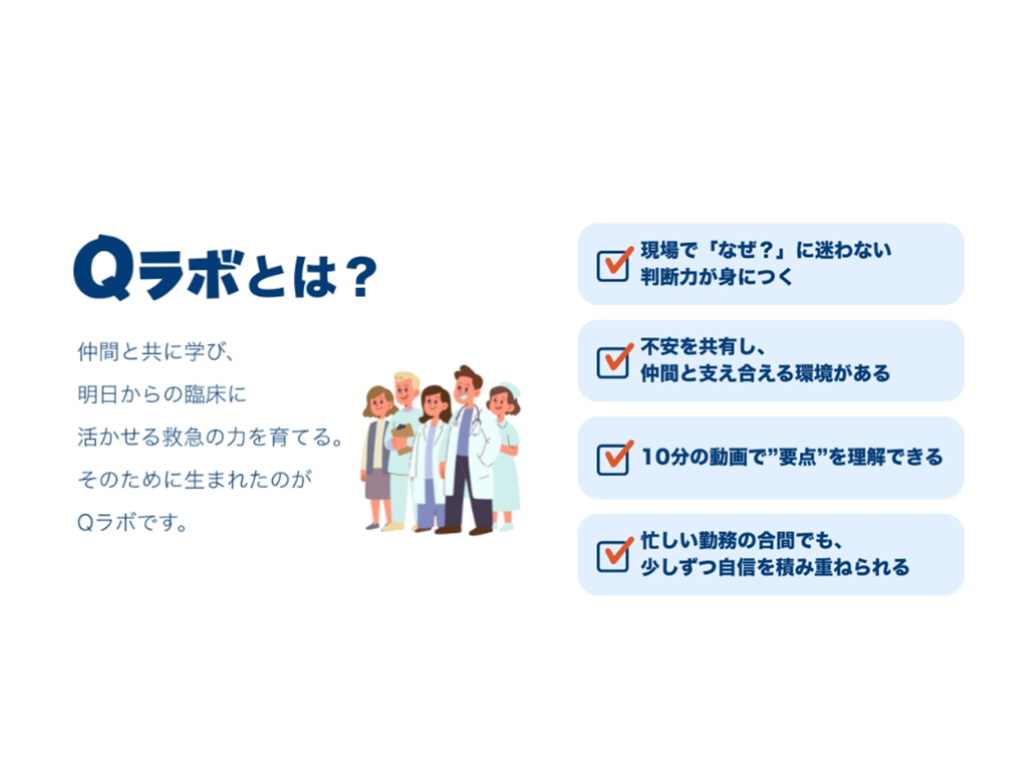 Qラボとは？

仲間と共に学び、
明日からの臨床に
活かせる救急の力を育てる。
そのために生まれたのが
Qラボです。

現場で「なぜ？」に迷わない
判断力が身につく

不安を共有し、
仲間と支え合える環境がある

10分の動画で”要点”を理解できる

忙しい勤務の合間でも、
少しずつ自信を積み重ねられる